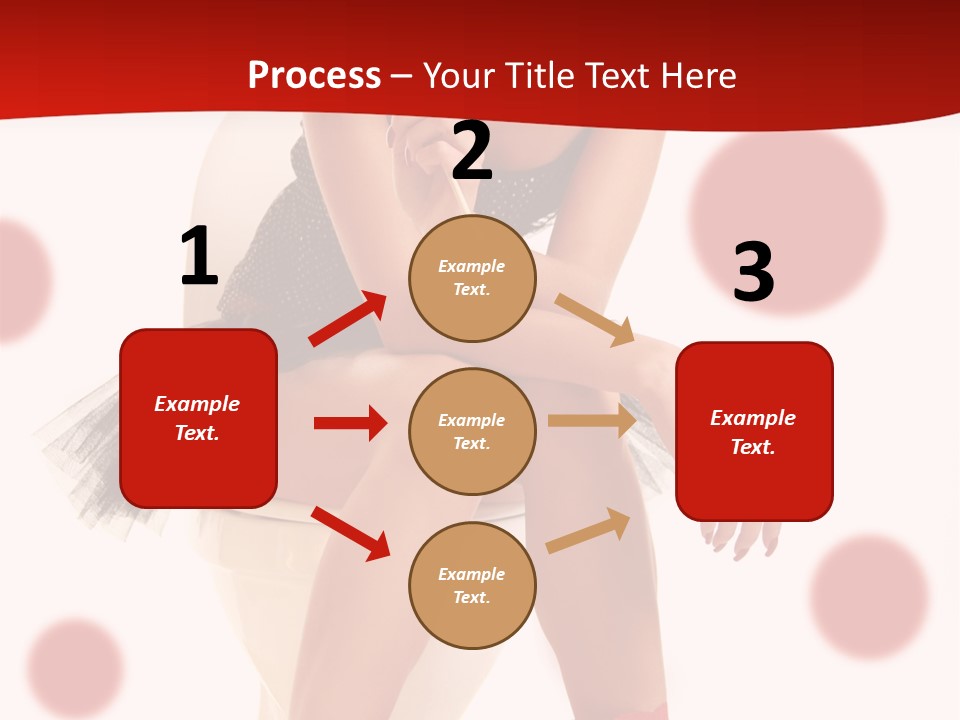 Process – Your Title Text Here

1

Example Text.

2

Example Text.

Example Text.

Example Text.

3

Example Text.